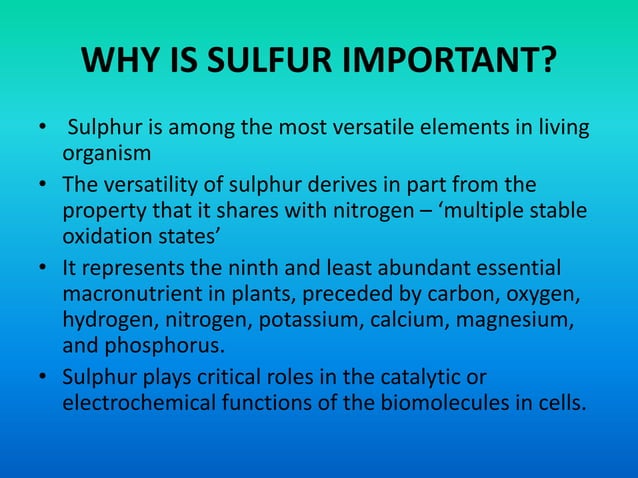 WHY IS SULFUR IMPORTANT?

• Sulphur is among the most versatile elements in living organism

• The versatility of sulphur derives in part from the property that it shares with nitrogen – ‘multiple stable oxidation states’

• It represents the ninth and least abundant essential macronutrient in plants, preceded by carbon, oxygen, hydrogen, nitrogen, potassium, calcium, magnesium, and phosphorus.

• Sulphur plays critical roles in the catalytic or electrochemical functions of the biomolecules in cells.